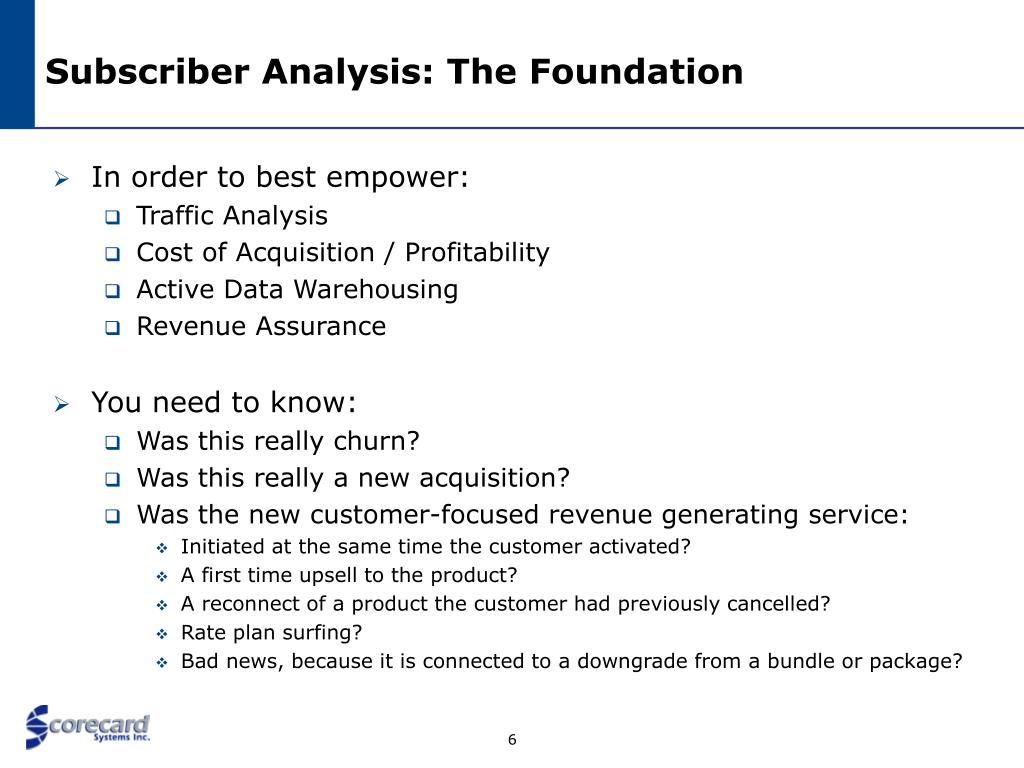 Subscriber Analysis: The Foundation

In order to best empower:

Traffic Analysis

Cost of Acquisition / Profitability

Active Data Warehousing

Revenue Assurance

You need to know:

Was this really churn?

Was this really a new acquisition?

Was the new customer-focused revenue generating service:

Initiated at the same time the customer activated?

A first time upsell to the product?

A reconnect of a product the customer had previously cancelled?

Rate plan surfing?

Bad news, because it is connected to a downgrade from a bundle or package?

Scorecard Systems Inc.

6